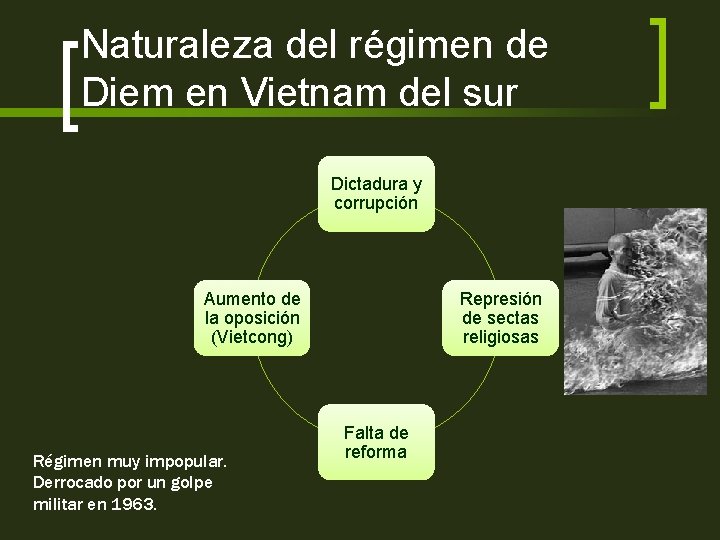 Naturaleza del régimen de Diem en Vietnam del sur

Dictadura y corrupción

Represión de sectas religiosas

Falta de reforma

Aumento de la oposición (Vietcong)

Régimen muy impopular. Derrocado por un golpe militar en 1963.